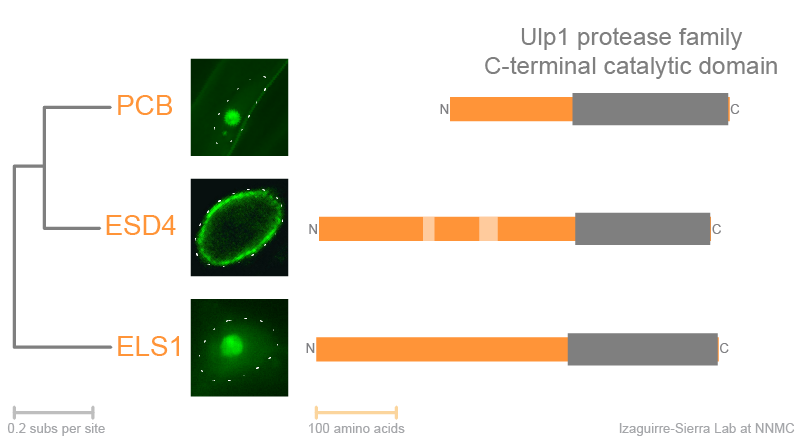 Ulp1 protease family
C-terminal catalytic domain

PCB

N

C

ESD4

N

C

ELS1

N

C

0.2 subs per site

100 amino acids

Izaguirre-Sierra Lab at NNMC